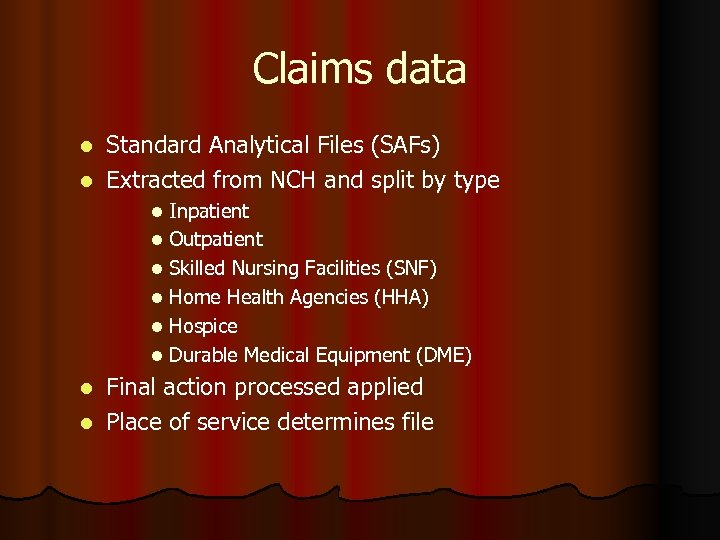 Claims data

- Standard Analytical Files (SAFs)
- Extracted from NCH and split by type
  - Inpatient
  - Outpatient
  - Skilled Nursing Facilities (SNF)
  - Home Health Agencies (HHA)
  - Hospice
  - Durable Medical Equipment (DME)
- Final action processed applied
- Place of service determines file